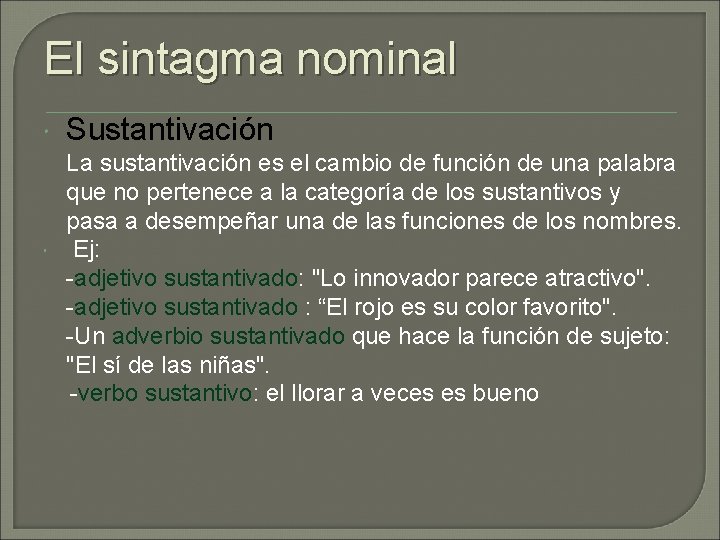 El sintagma nominal

Sustantivación

La sustantivación es el cambio de función de una palabra que no pertenece a la categoría de los sustantivos y pasa a desempeñar una de las funciones de los nombres.

Ej:
-adjetivo sustantivado: "Lo innovador parece atractivo".
-adjetivo sustantivado : “El rojo es su color favorito".
-Un adverbio sustantivado que hace la función de sujeto: "El sí de las niñas".
-verbo sustantivo: el llorar a veces es bueno